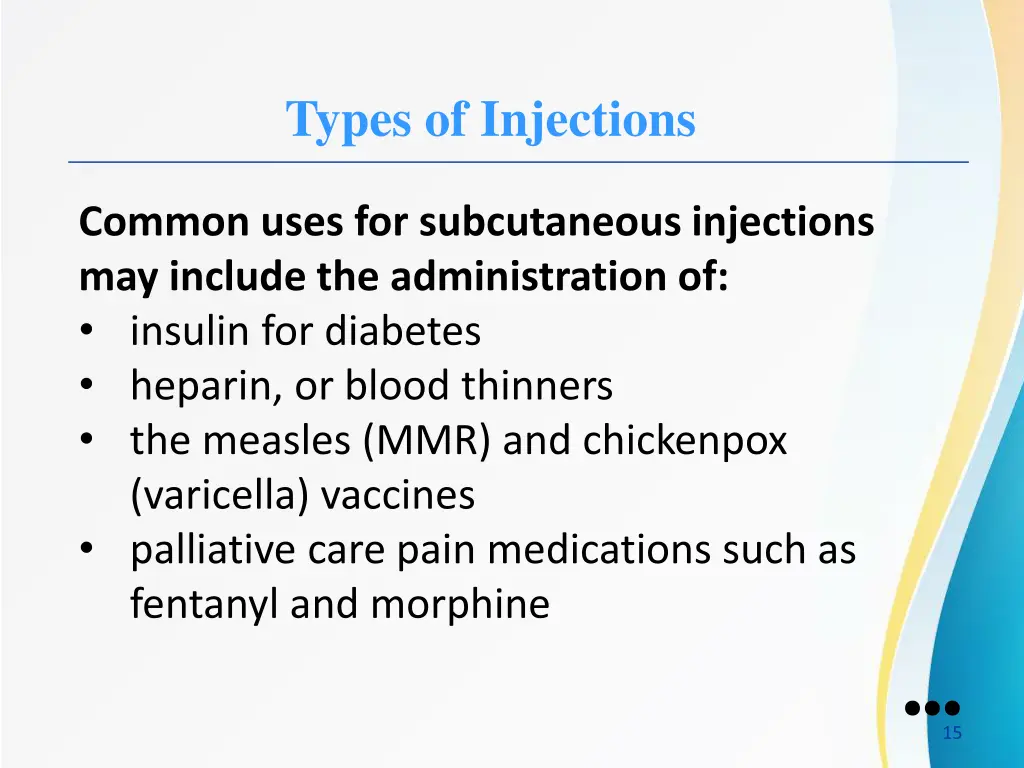 Types of Injections

Common uses for subcutaneous injections may include the administration of:
• insulin for diabetes
• heparin, or blood thinners
• the measles (MMR) and chickenpox (varicella) vaccines
• palliative care pain medications such as fentanyl and morphine

15